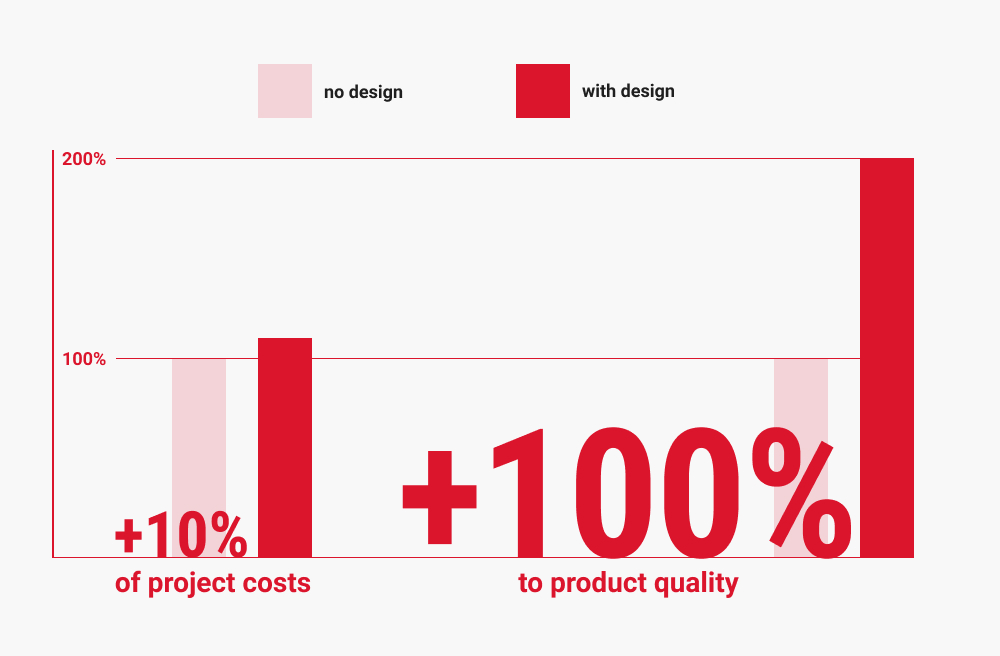 no design

with design

200%

100%

+10%
of project costs

+100%
to product quality